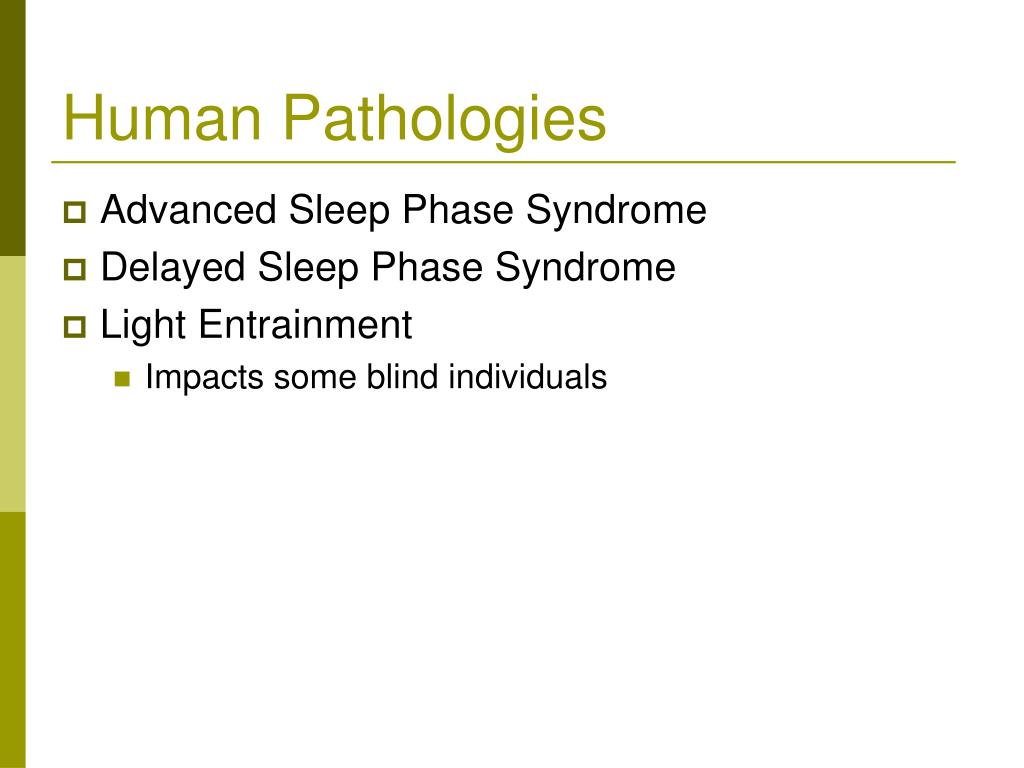 Human Pathologies

Advanced Sleep Phase Syndrome
Delayed Sleep Phase Syndrome
Light Entrainment
Impacts some blind individuals